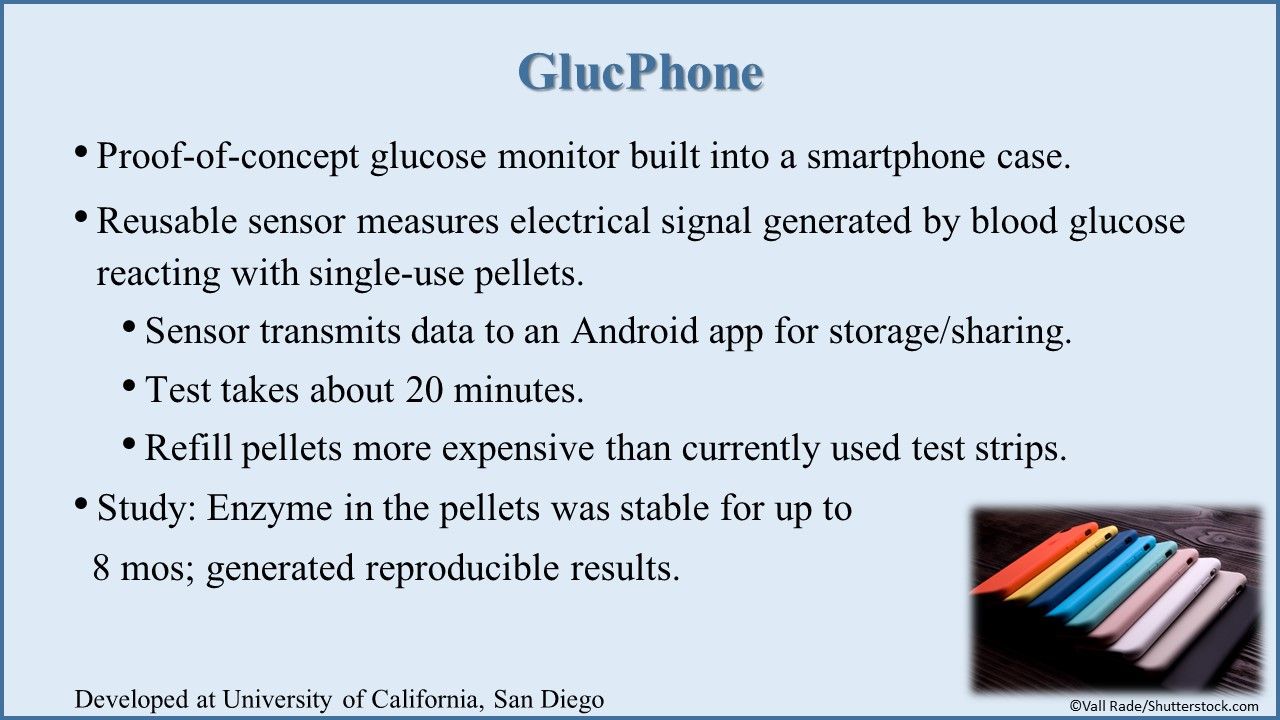 GlucPhone

• Proof-of-concept glucose monitor built into a smartphone case.

• Reusable sensor measures electrical signal generated by blood glucose reacting with single-use pellets.

• Sensor transmits data to an Android app for storage/sharing.

• Test takes about 20 minutes.

• Refill pellets more expensive than currently used test strips.

• Study: Enzyme in the pellets was stable for up to 8 mos; generated reproducible results.

Developed at University of California, San Diego

©Vall Rade/Shutterstock.com